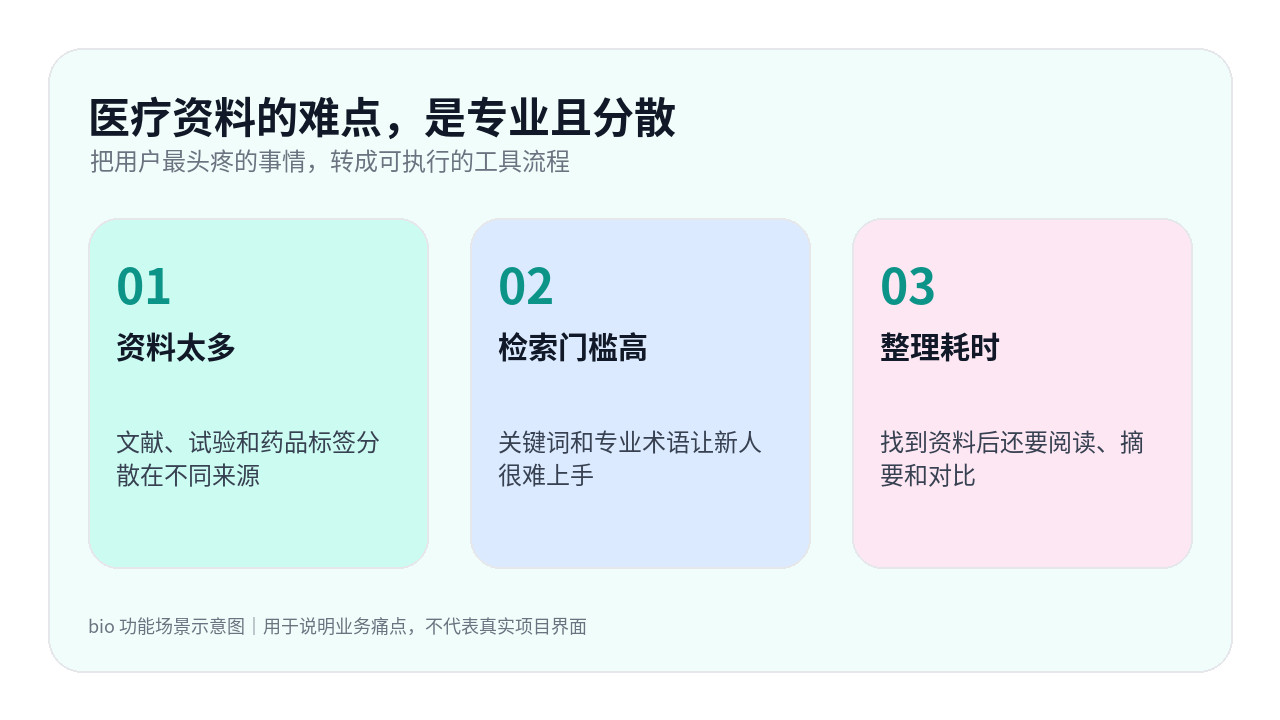 医疗资料的难点，是专业且分散

把用户最头疼的事情，转成可执行的工具流程

01

资料太多

文献、试验和药品标签分散在不同来源

02

检索门槛高

关键词和专业术语让新人很难上手

03

整理耗时

找到资料后还要阅读、摘要和对比

bio 功能场景示意图｜用于说明业务痛点，不代表真实项目界面